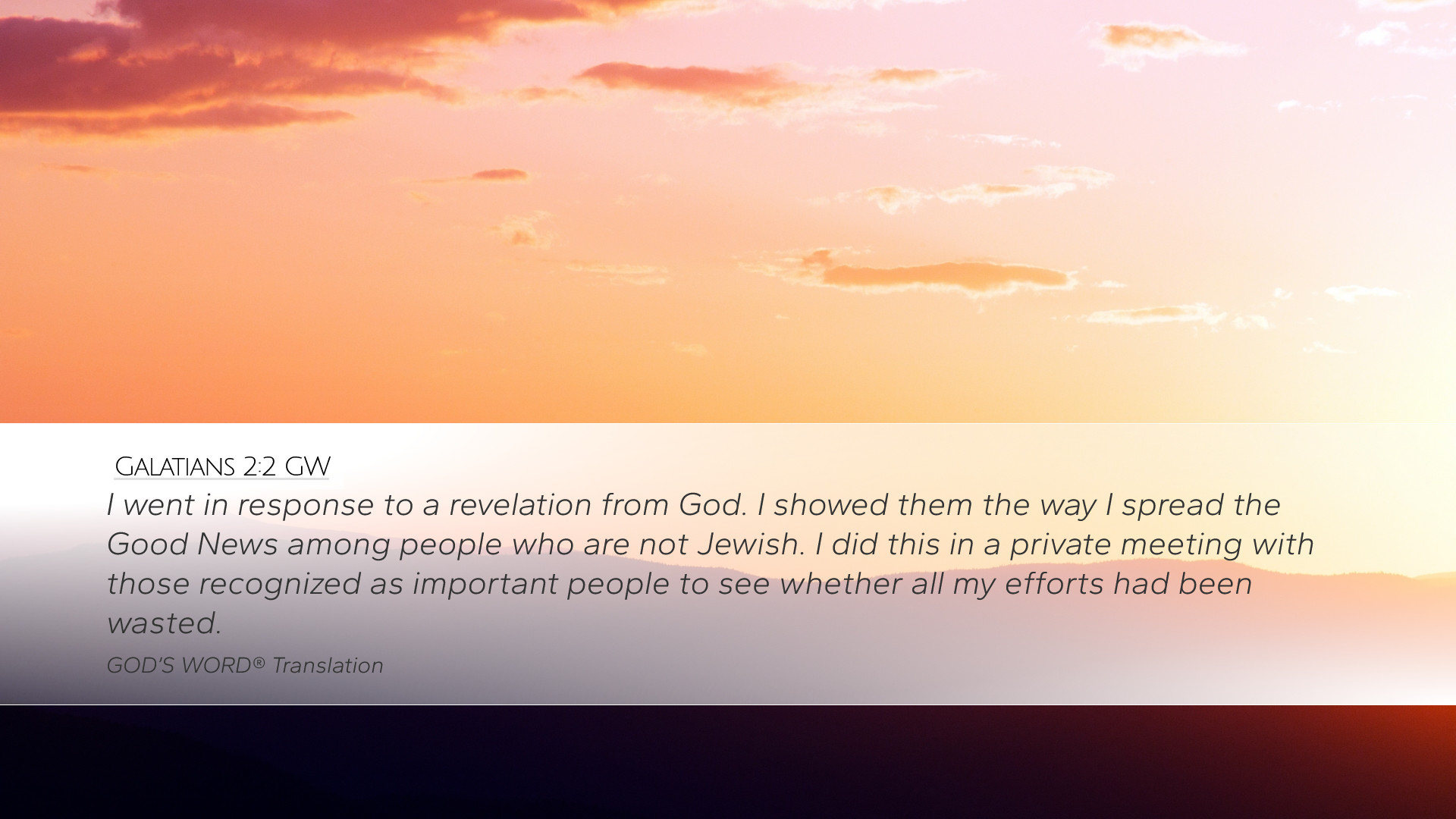 Galatians 2:2 GW

I went in response to a revelation from God. I showed them the way I spread the Good News among people who are not Jewish. I did this in a private meeting with those recognized as important people to see whether all my efforts had been wasted.

GOD'S WORD® Translation